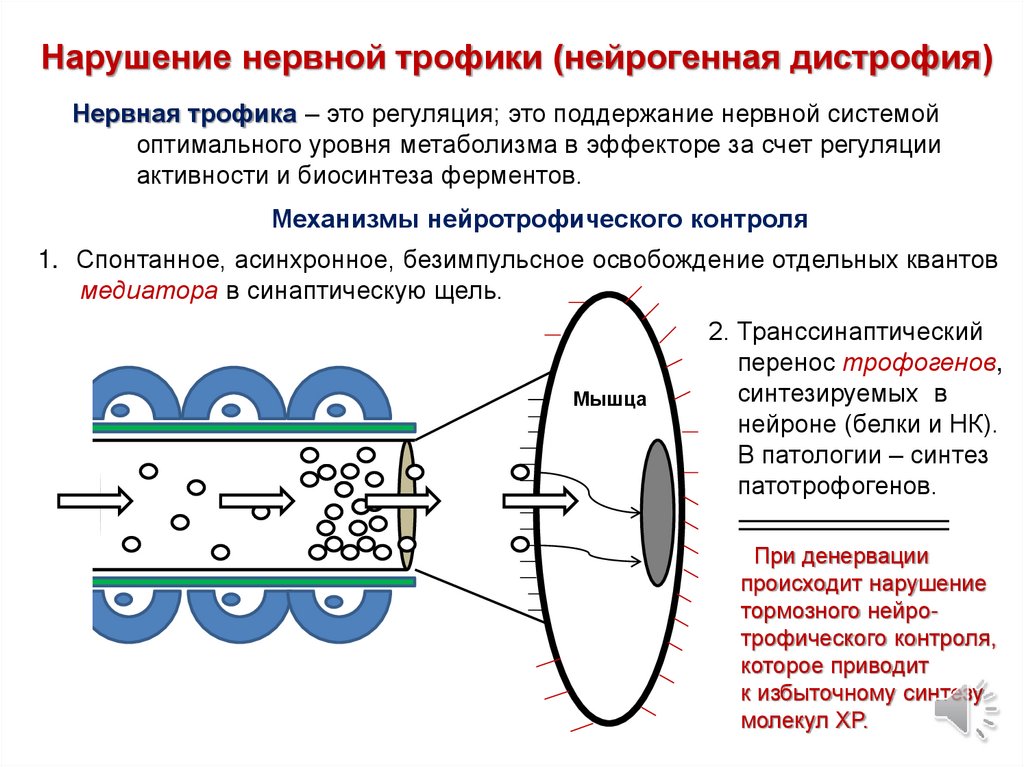 Нарушение нервной трофики (нейрогенная дистрофия)

Нервная трофика – это регуляция; это поддержание нервной системой оптимального уровня метаболизма в эффекторе за счет регуляции активности и биосинтеза ферментов.

Механизмы нейротрофического контроля

1. Спонтанное, асинхронное, безимпульсное освобождение отдельных квантов медиатора в синаптическую щель.

Мышца

2. Транссинаптический перенос трофогенов, синтезируемых в нейроне (белки и НК). В патологии – синтез патотрофогенов.

При денервации происходит нарушение тормозного нейро-трофического контроля, которое приводит к избыточному синтезу молекул ХР.